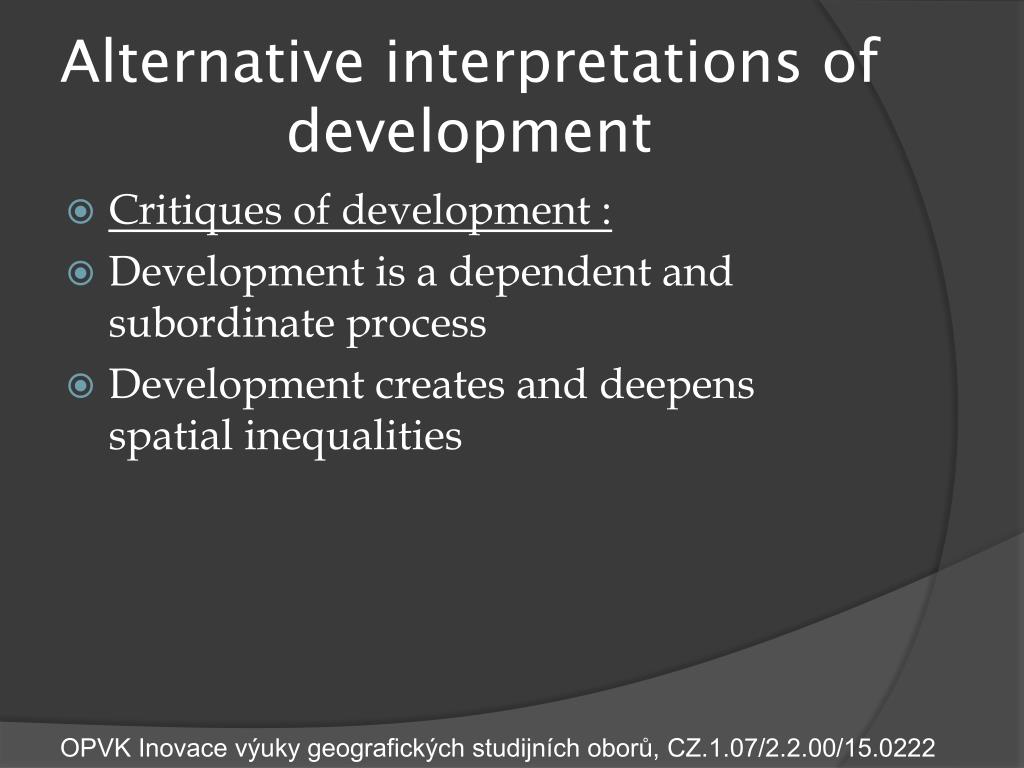 Alternative interpretations of development

Critiques of development :

Development is a dependent and subordinate process

Development creates and deepens spatial inequalities

OPVK Inovace výuky geografických studijních oborů, CZ.1.07/2.2.00/15.0222